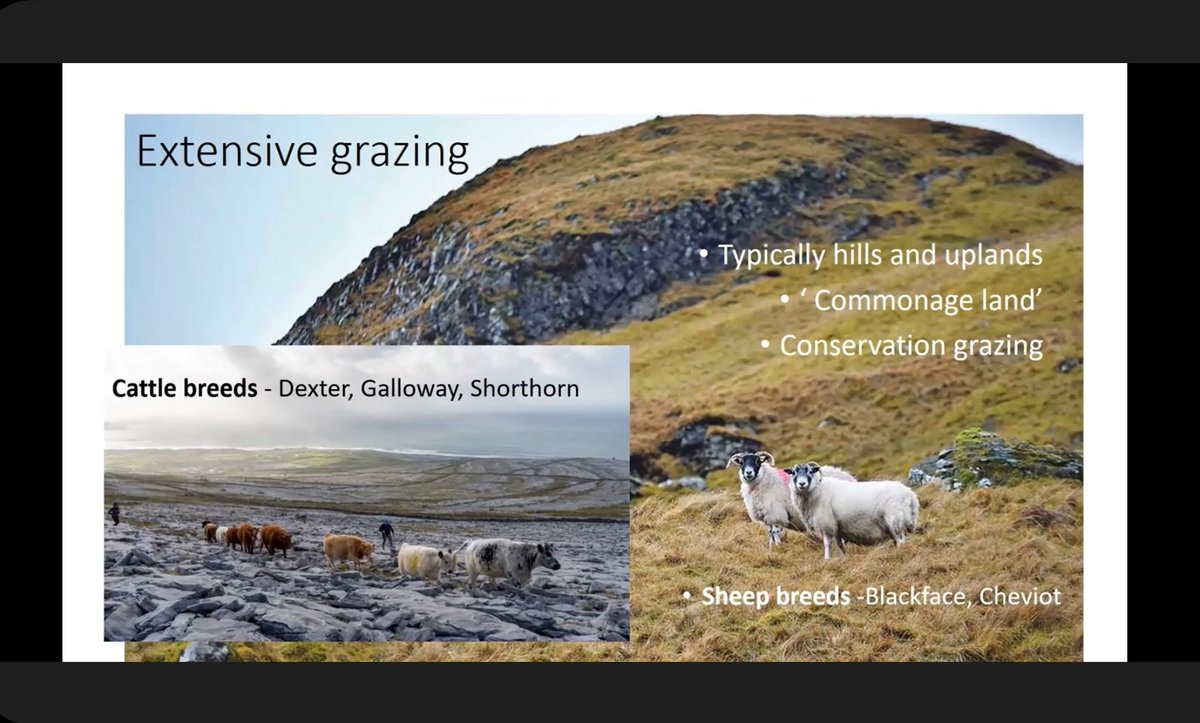 Extensive grazing

• Typically hills and uplands
• ' Commonage land'
• Conservation grazing

**Cattle breeds** - Dexter, Galloway, Shorthorn

• **Sheep breeds** -Blackface, Cheviot